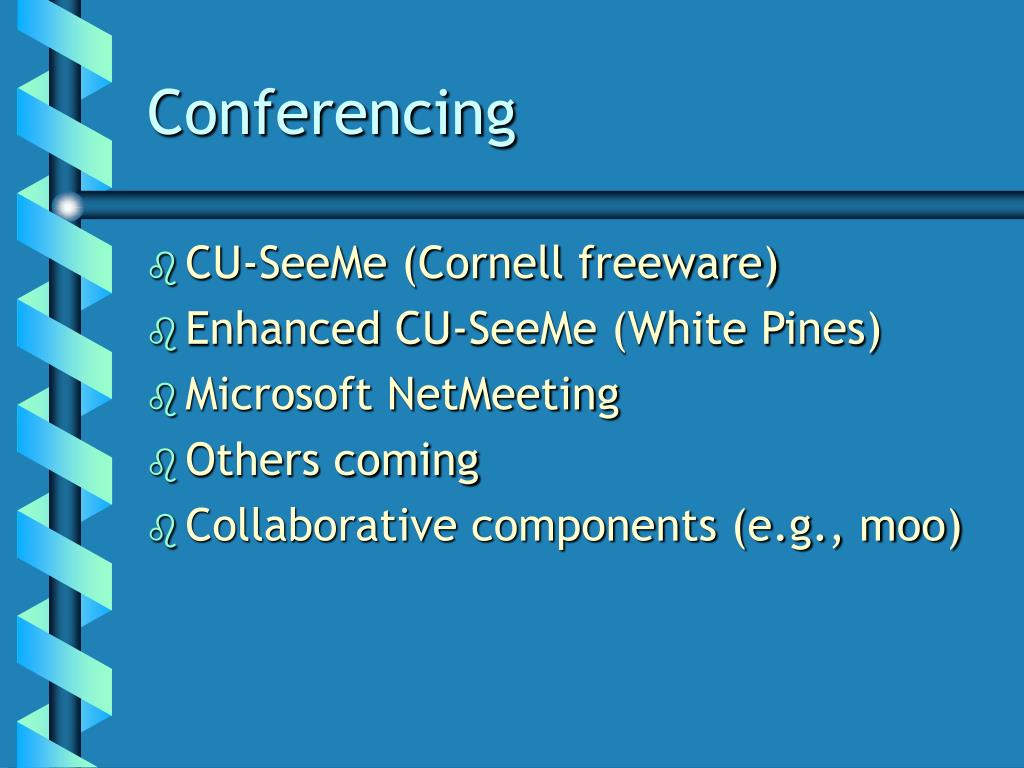 Conferencing

- CU-SeeMe (Cornell freeware)
- Enhanced CU-SeeMe (White Pines)
- Microsoft NetMeeting
- Others coming
- Collaborative components (e.g., moo)